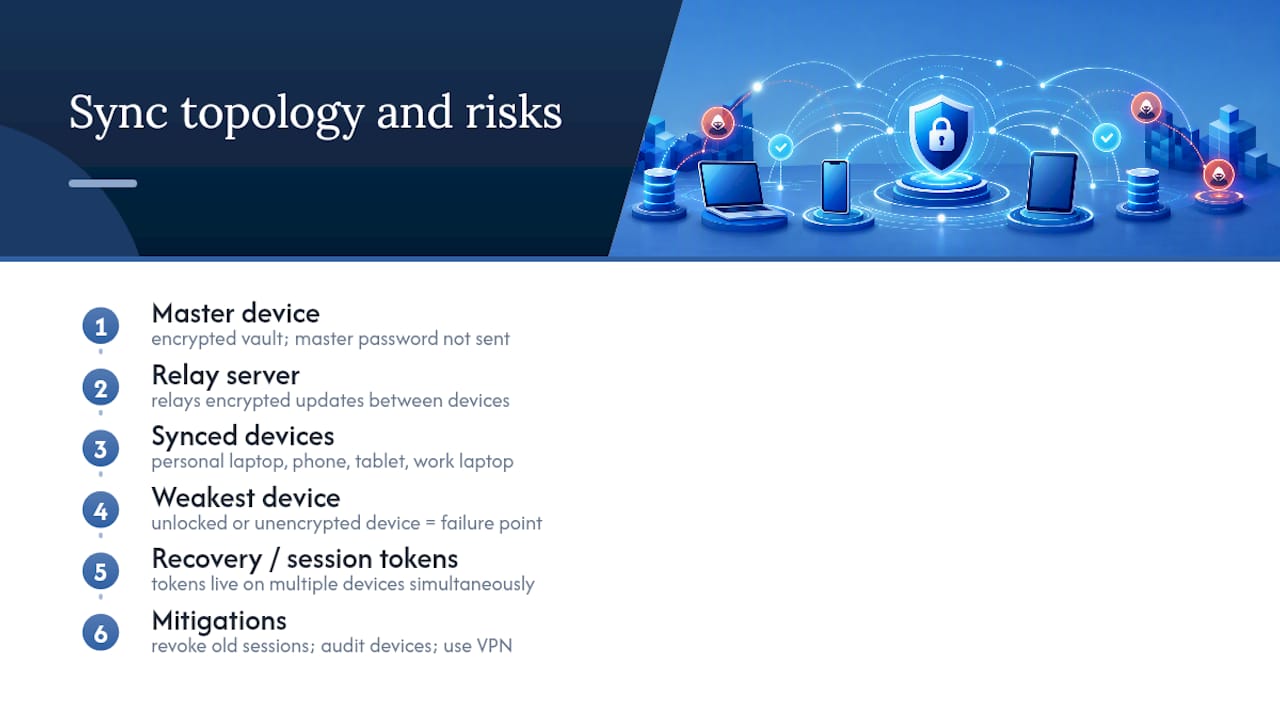 Sync topology and risks

1
Master device
encrypted vault; master password not sent

2
Relay server
relays encrypted updates between devices

3
Synced devices
personal laptop, phone, tablet, work laptop

4
Weakest device
unlocked or unencrypted device = failure point

5
Recovery / session tokens
tokens live on multiple devices simultaneously

6
Mitigations
revoke old sessions; audit devices; use VPN